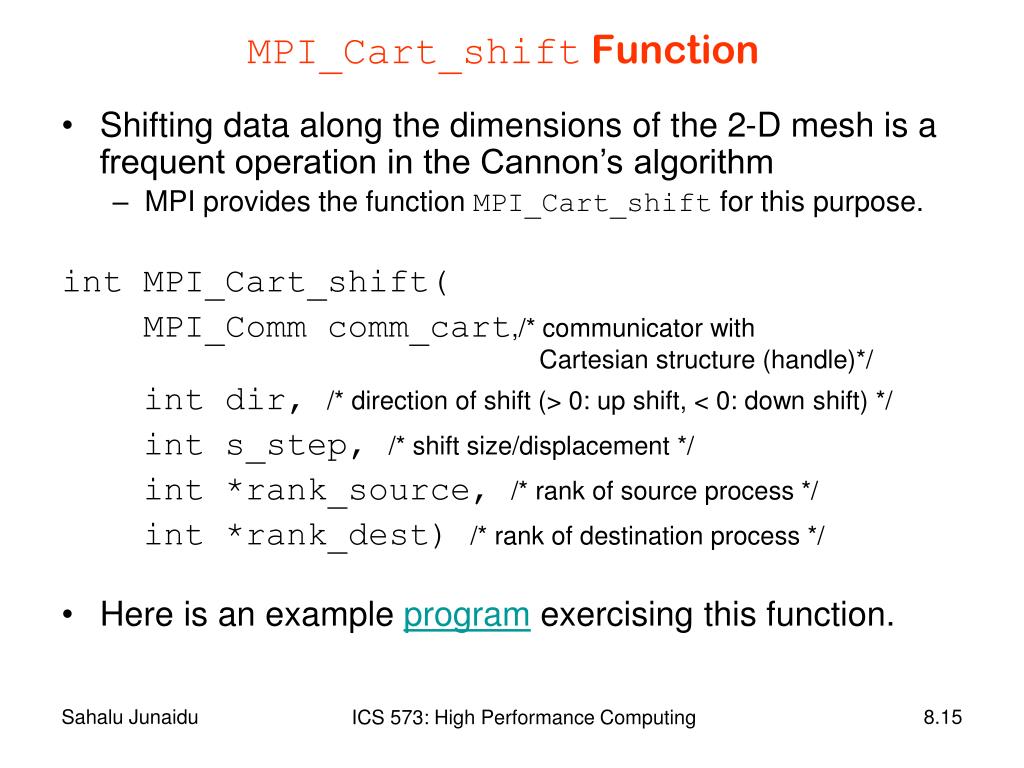 MPI_Cart_shift Function

• Shifting data along the dimensions of the 2-D mesh is a frequent operation in the Cannon's algorithm
– MPI provides the function MPI_Cart_shift for this purpose.

int MPI_Cart_shift(
MPI_Comm comm_cart,/* communicator with Cartesian structure (handle)*/
int dir, /* direction of shift (> 0: up shift, < 0: down shift) */
int s_step, /* shift size/displacement */
int *rank_source, /* rank of source process */
int *rank_dest) /* rank of destination process */

• Here is an example program exercising this function.

Sahalu Junaidu

ICS 573: High Performance Computing

8.15